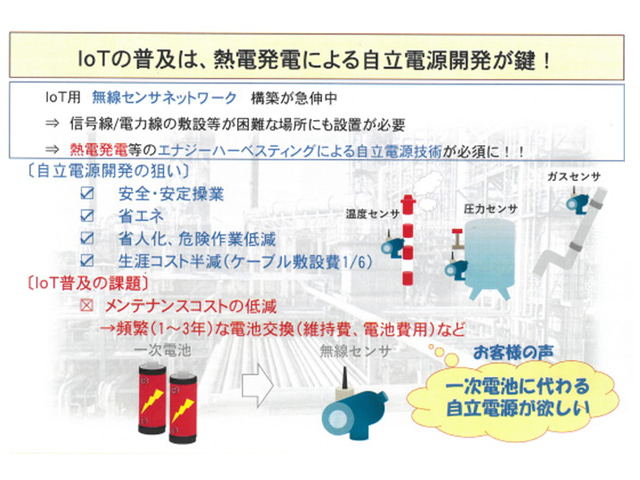 IoTの普及は、熱電発電による自立電源開発が鍵！

IoT用 無線センサネットワーク 構築が急伸中
⇒ 信号線/電力線の敷設等が困難な場所にも設置が必要
⇒ 熱電発電等のエナジーハーベスティングによる自立電源技術が必須に！！

〔自立電源開発の狙い〕
☑ 安全・安定操業
☑ 省エネ
☑ 省人化、危険作業低減
☑ 生涯コスト半減（ケーブル敷設費1/6）

〔IoT普及の課題〕
☒ メンテナンスコストの低減
→頻繁（1～3年）な電池交換（維持費、電池費用）など

温度センサ
圧力センサ
ガスセンサ

一次電池
無線センサ

お客様の声
一次電池に代わる自立電源が欲しい